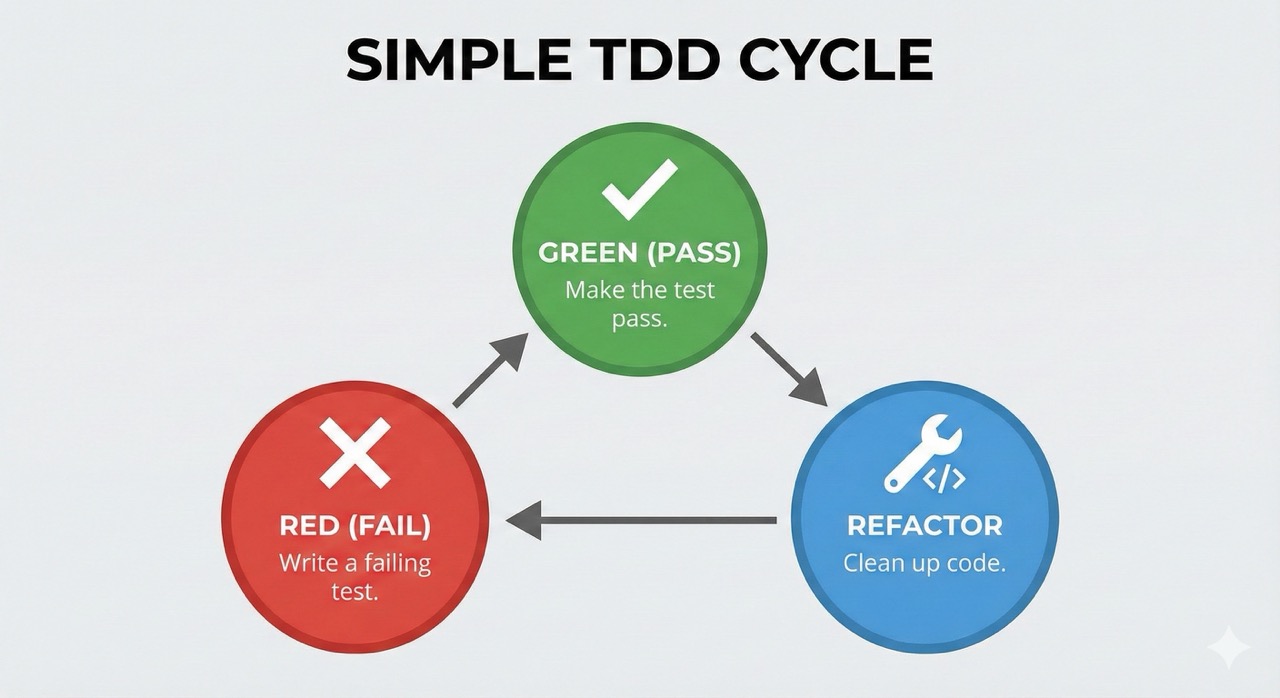 SIMPLE TDD CYCLE

GREEN (PASS)
Make the test pass.

RED (FAIL)
Write a failing test.

</>
REFACTOR
Clean up code.